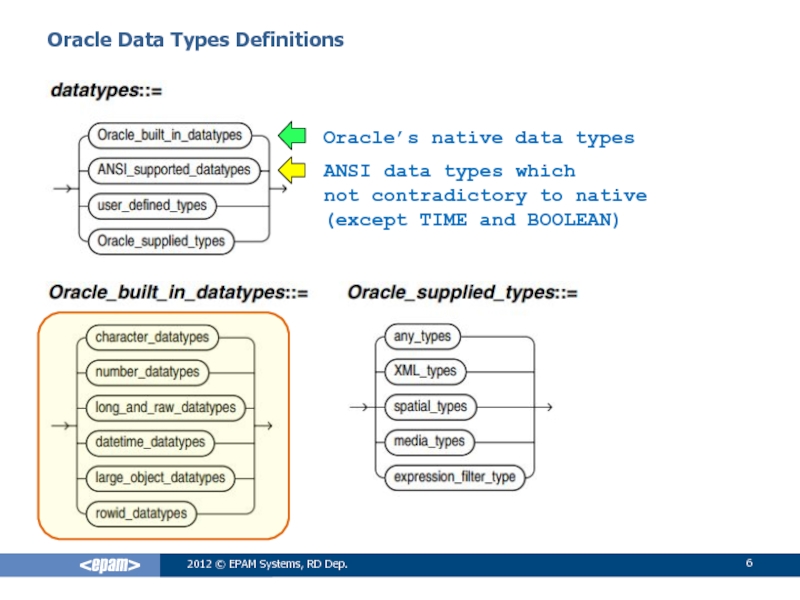 Oracle Data Types Definitions

datatypes::=

Oracle_built_in_datatypes
ANSI_supported_datatypes
user_defined_types
Oracle_supplied_types

Oracle's native data types

ANSI data types which not contradictory to native (except TIME and BOOLEAN)

Oracle_built_in_datatypes::=

character_datatypes
number_datatypes
long_and_raw_datatypes
datetime_datatypes
large_object_datatypes
rowid_datatypes

Oracle_supplied_types::=

any_types
XML_types
spatial_types
media_types
expression_filter_type

<epam>
2012 © EPAM Systems, RD Dep.
6